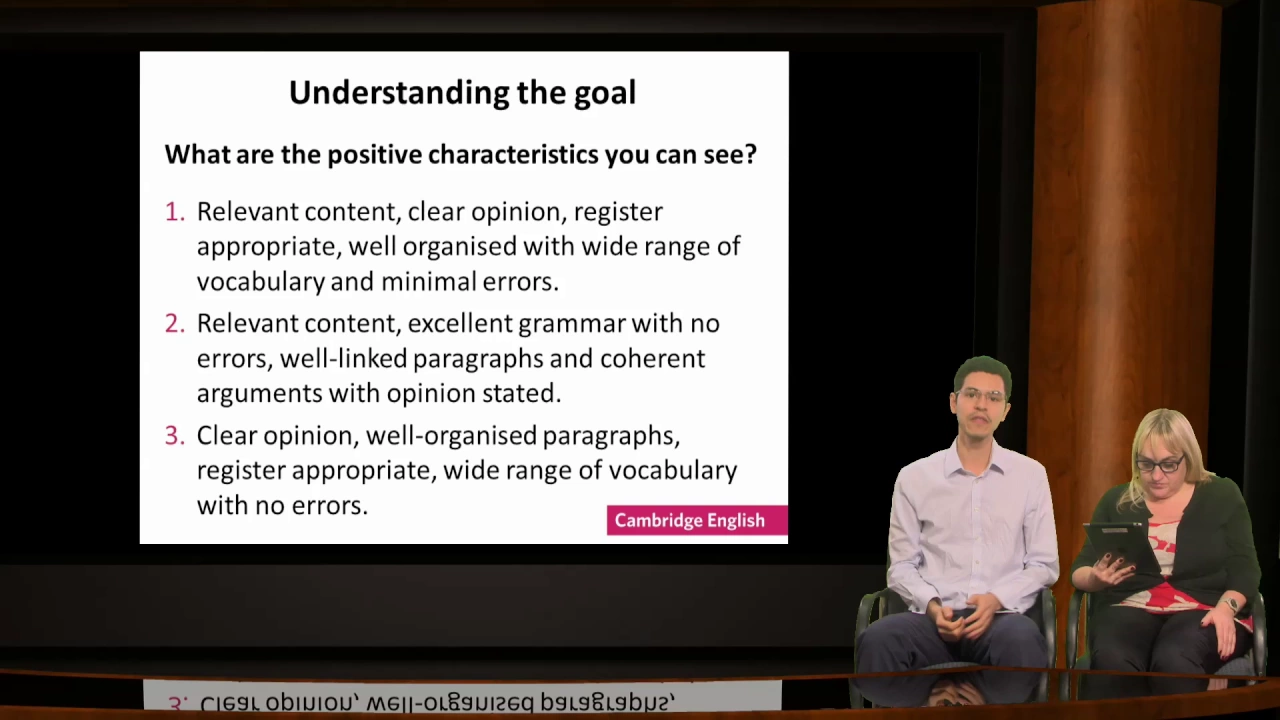 Understanding the goal

What are the positive characteristics you can see?

1. Relevant content, clear opinion, register appropriate, well organised with wide range of vocabulary and minimal errors.

2. Relevant content, excellent grammar with no errors, well-linked paragraphs and coherent arguments with opinion stated.

3. Clear opinion, well-organised paragraphs, register appropriate, wide range of vocabulary with no errors.

Cambridge English